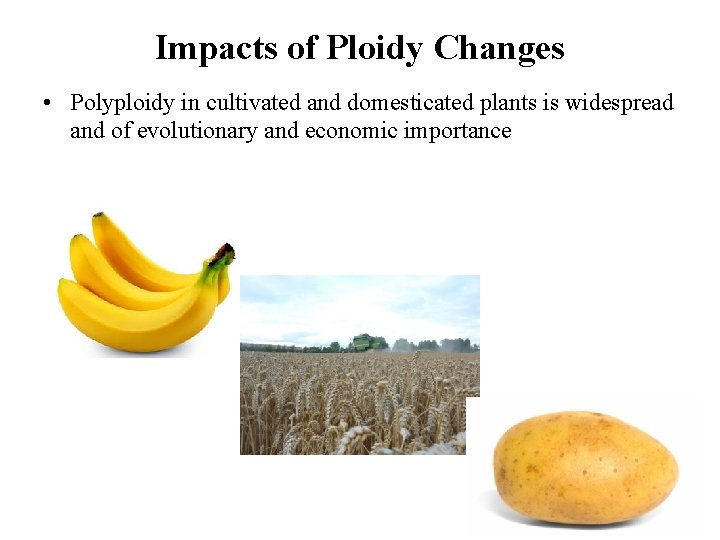 Impacts of Ploidy Changes

• Polyploidy in cultivated and domesticated plants is widespread and of evolutionary and economic importance